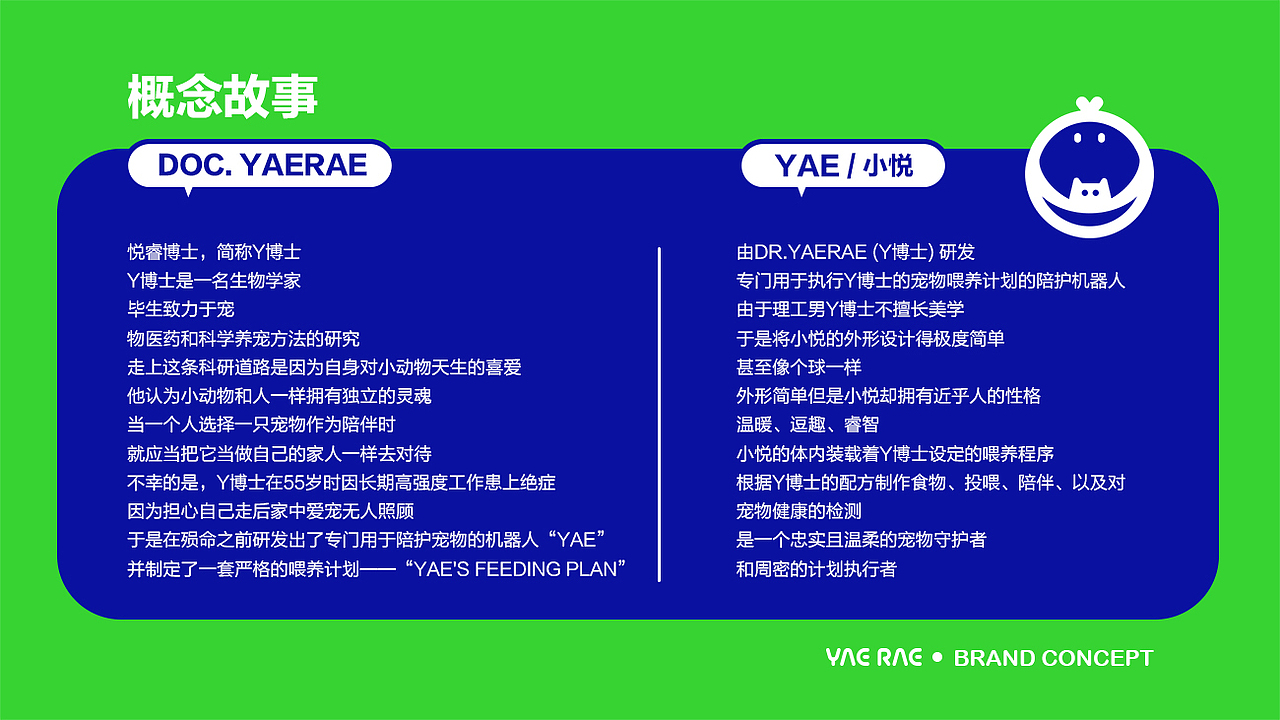 概念故事

DOC. YAERAE

悦睿博士，简称Y博士
Y博士是一名生物学家
毕生致力于宠
物医药和科学养宠方法的研究
走上这条科研道路是因为自身对小动物天生的喜爱
他认为小动物和人一样拥有独立的灵魂
当一个人选择一只宠物作为陪伴时
就应当把它当做自己的家人一样去对待
不幸的是，Y博士在55岁时因长期高强度工作患上绝症
因为担心自己走后家中爱宠无人照顾
于是在殒命之前研发出了专门用于陪护宠物的机器人“YAE”
并制定了一套严格的喂养计划——“YAE'S FEEDING PLAN”

YAE / 小悦

由DR.YAERAE (Y博士) 研发
专门用于执行Y博士的宠物喂养计划的陪护机器人
由于理工男Y博士不擅长美学
于是将小悦的外形设计得极度简单
甚至像个球一样
外形简单但是小悦却拥有近乎人的性格
温暖、逗趣、睿智
小悦的体内装载着Y博士设定的喂养程序
根据Y博士的配方制作食物、投喂、陪伴、以及对
宠物健康的检测
是一个忠实且温柔的宠物守护者
和周密的计划执行者

YAE RAE • BRAND CONCEPT